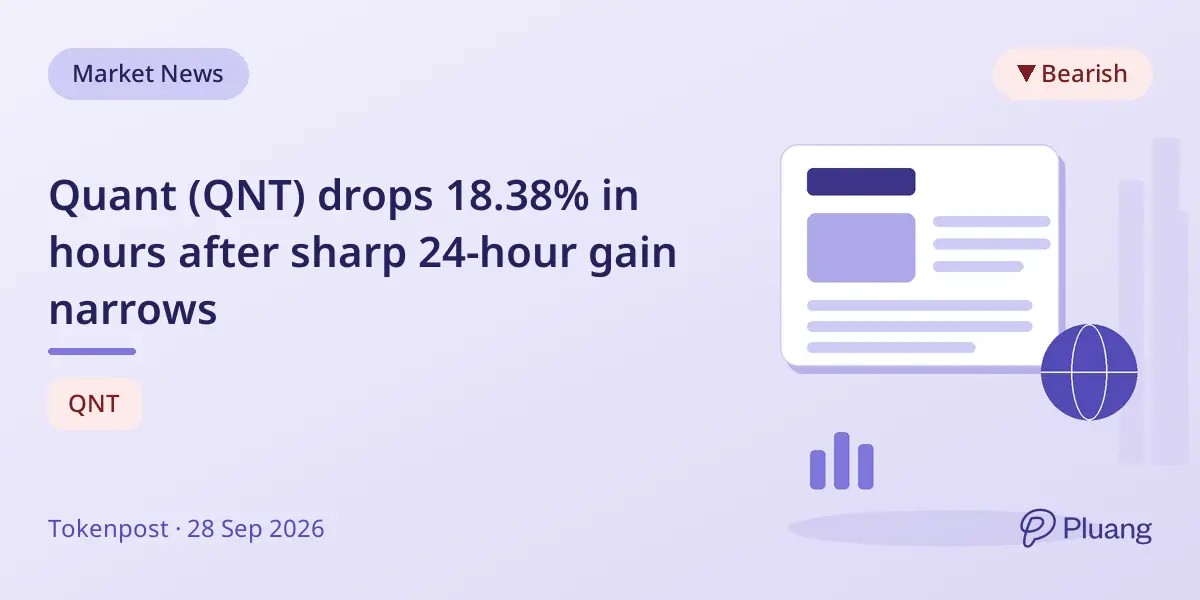 Market News

▼ Bearish

Quant (QNT) drops 18.38% in hours after sharp 24-hour gain narrows

QNT

Tokenpost · 28 Sep 2026

Pluang